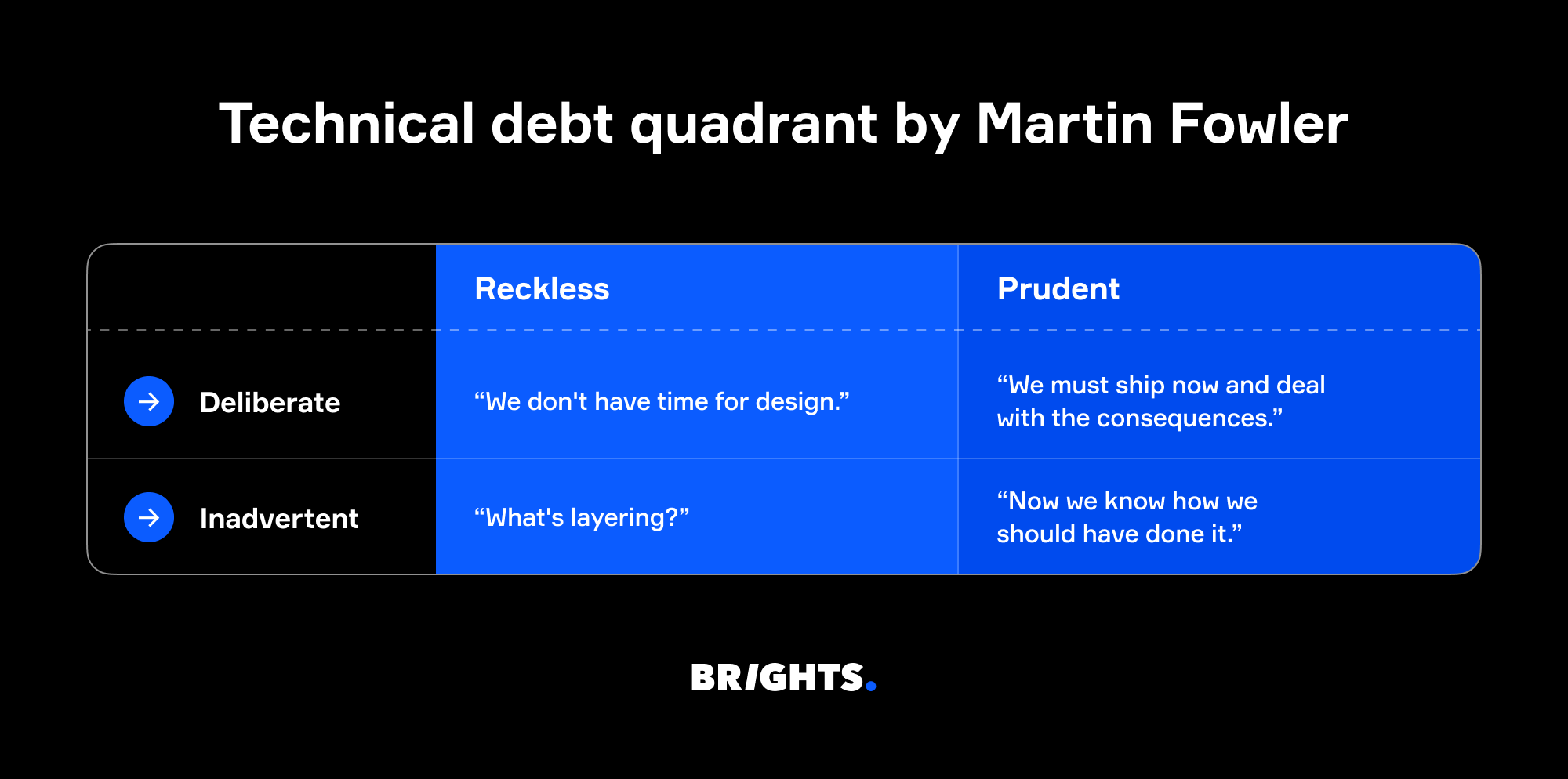 Technical debt quadrant by Martin Fowler

| | Reckless | Prudent |
|---|---|---|
| Deliberate | “We don't have time for design.” | “We must ship now and deal with the consequences.” |
| Inadvertent | “What's layering?” | “Now we know how we should have done it.” |

BRIGHTS.